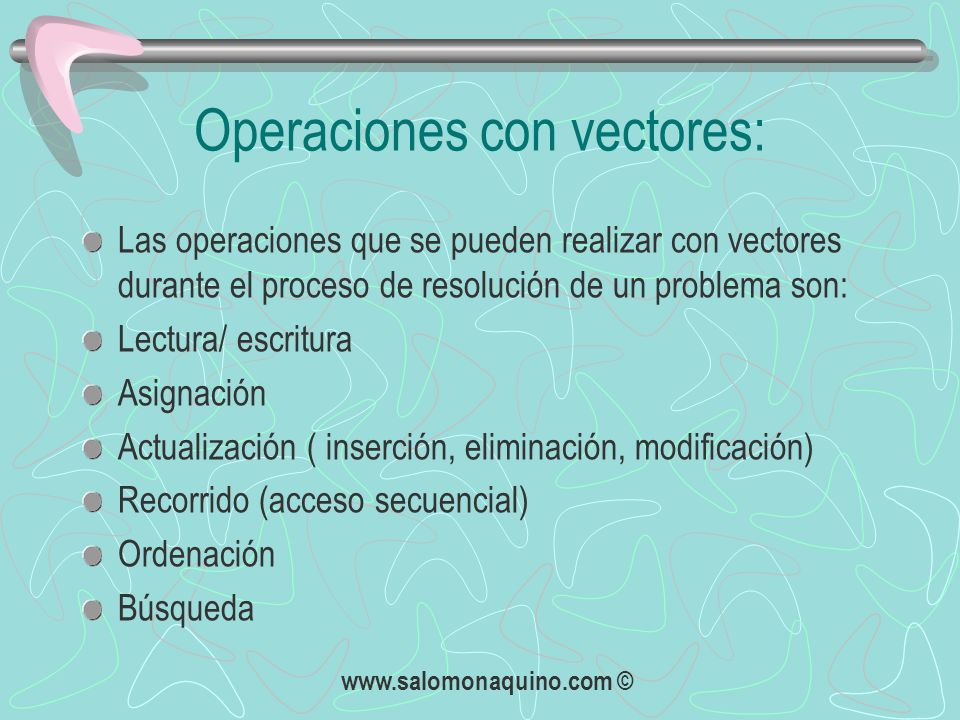 Operaciones con vectores:

Las operaciones que se pueden realizar con vectores durante el proceso de resolución de un problema son:

Lectura/ escritura

Asignación

Actualización ( inserción, eliminación, modificación)

Recorrido (acceso secuencial)

Ordenación

Búsqueda

www.salomonaquino.com ©